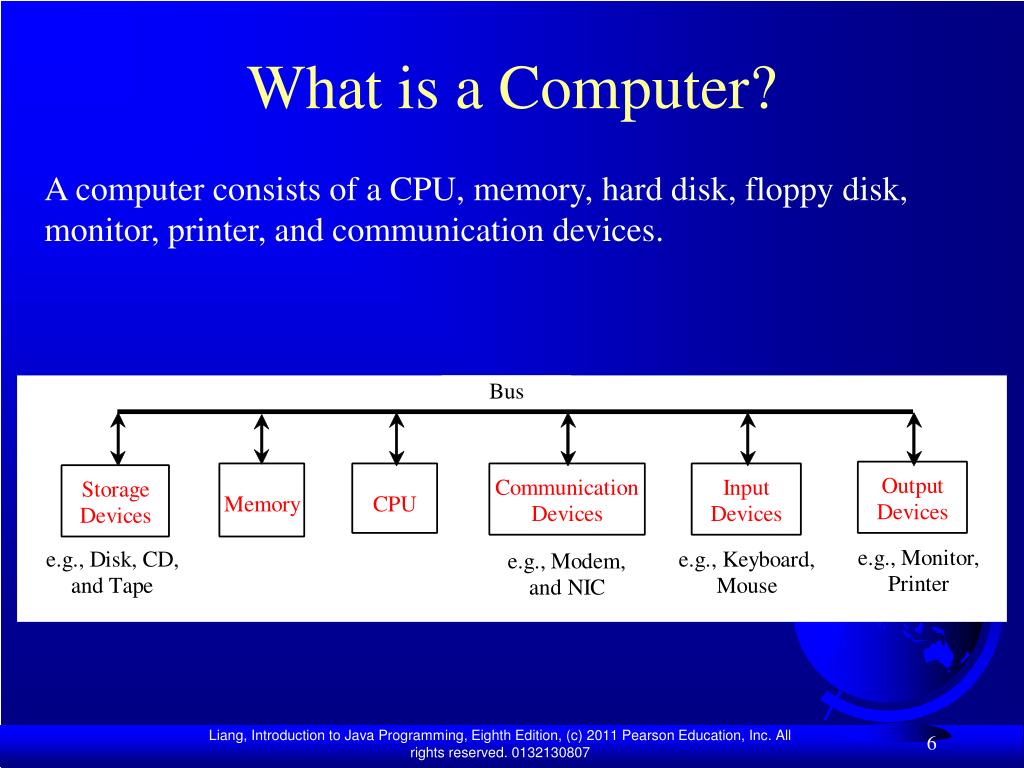 What is a Computer?

A computer consists of a CPU, memory, hard disk, floppy disk, monitor, printer, and communication devices.

Bus

Storage Devices

Memory

CPU

Communication Devices

Input Devices

Output Devices

e.g., Disk, CD, and Tape

e.g., Modem, and NIC

e.g., Keyboard, Mouse

e.g., Monitor, Printer

Liang, Introduction to Java Programming, Eighth Edition, (c) 2011 Pearson Education, Inc. All rights reserved. 0132130807

6